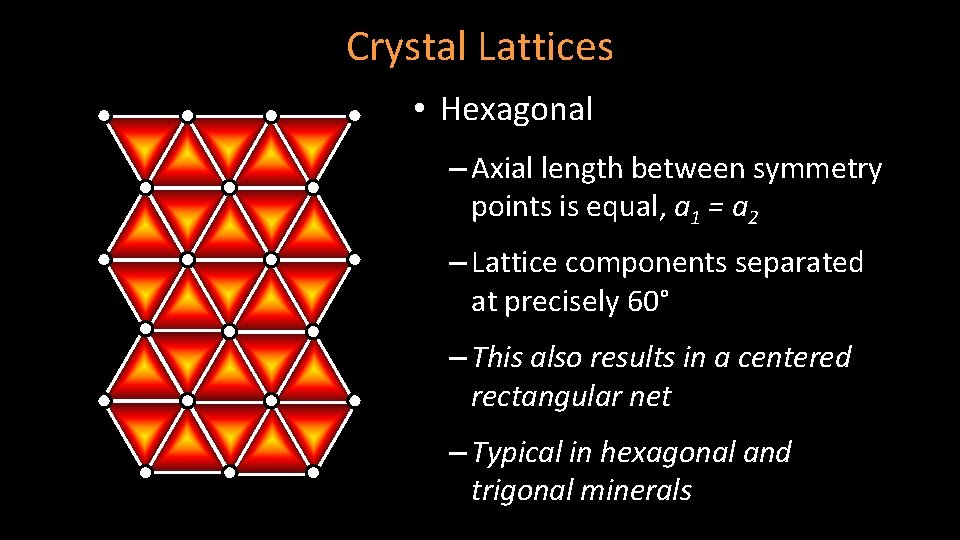 Crystal Lattices

• Hexagonal

– Axial length between symmetry points is equal, $a_1 = a_2$

– Lattice components separated at precisely 60°

– This also results in a centered rectangular net

– Typical in hexagonal and trigonal minerals